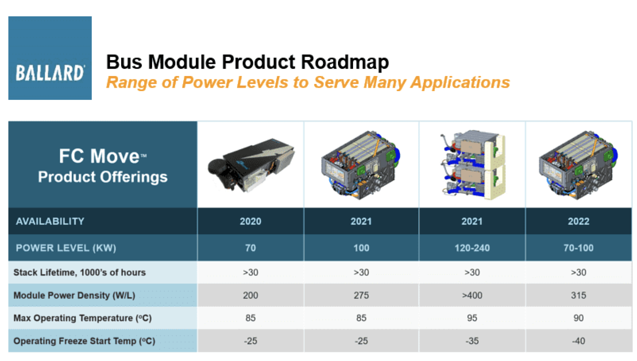 BALLARD

Bus Module Product Roadmap
Range of Power Levels to Serve Many Applications

| FC Move™ Product Offerings | | | | |
|---|---|---|---|---|
| AVAILABILITY | 2020 | 2021 | 2021 | 2022 |
| POWER LEVEL (KW) | 70 | 100 | 120-240 | 70-100 |
| Stack Lifetime, 1000's of hours | >30 | >30 | >30 | >30 |
| Module Power Density (W/L) | 200 | 275 | >400 | 315 |
| Max Operating Temperature (ºC) | 85 | 85 | 95 | 90 |
| Operating Freeze Start Temp (ºC) | -25 | -25 | -35 | -40 |